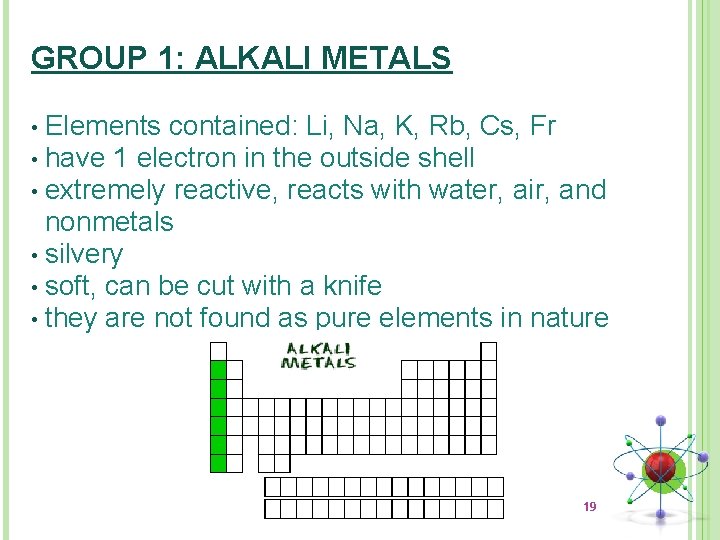 GROUP 1: ALKALI METALS

• Elements contained: Li, Na, K, Rb, Cs, Fr
• have 1 electron in the outside shell
• extremely reactive, reacts with water, air, and nonmetals
• silvery
• soft, can be cut with a knife
• they are not found as pure elements in nature

ALKALI METALS

19